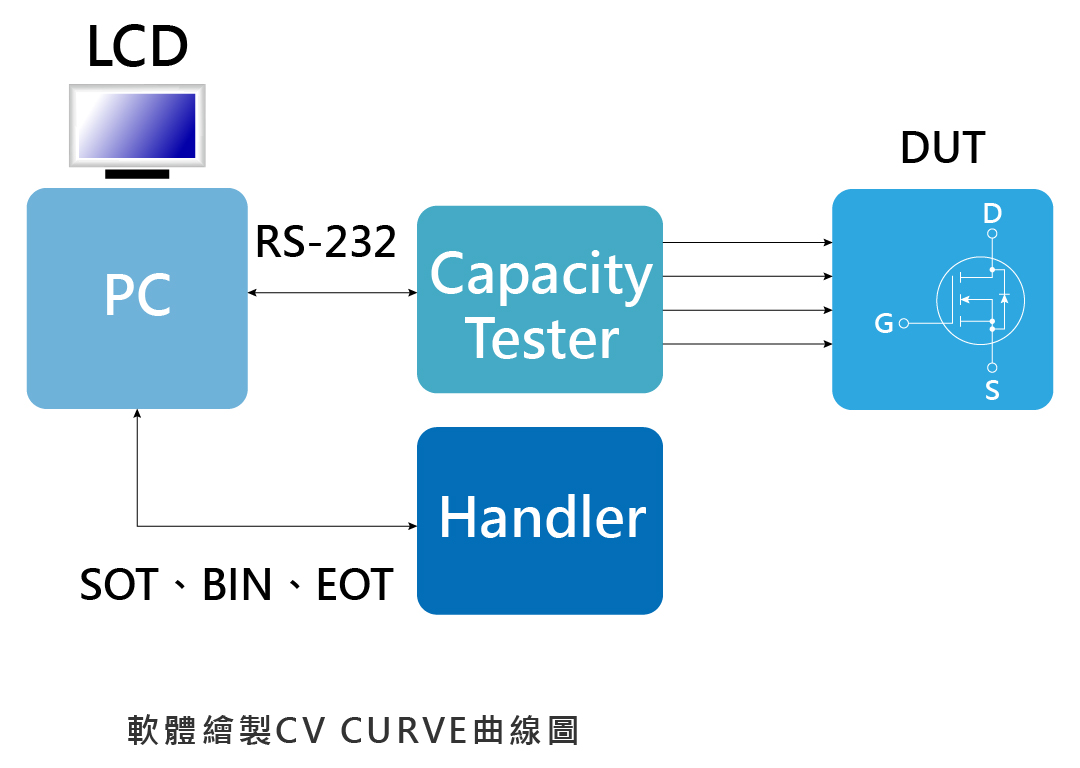 LCD

PC

RS-232

Capacity Tester

DUT

D

G

S

Handler

SOT、BIN、EOT

軟體繪製CV CURVE曲線圖